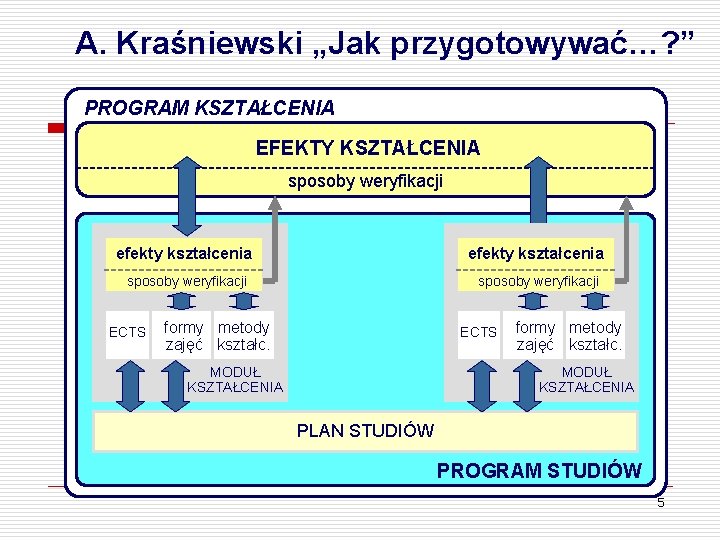 A. Kraśniewski „Jak przygotowywać…?”

PROGRAM KSZTAŁCENIA

EFEKTY KSZTAŁCENIA

sposoby weryfikacji

efekty kształcenia

sposoby weryfikacji

ECTS

formy zajęć

metody kształc.

MODUŁ KSZTAŁCENIA

efekty kształcenia

sposoby weryfikacji

ECTS

formy zajęć

metody kształc.

MODUŁ KSZTAŁCENIA

PLAN STUDIÓW

PROGRAM STUDIÓW

5